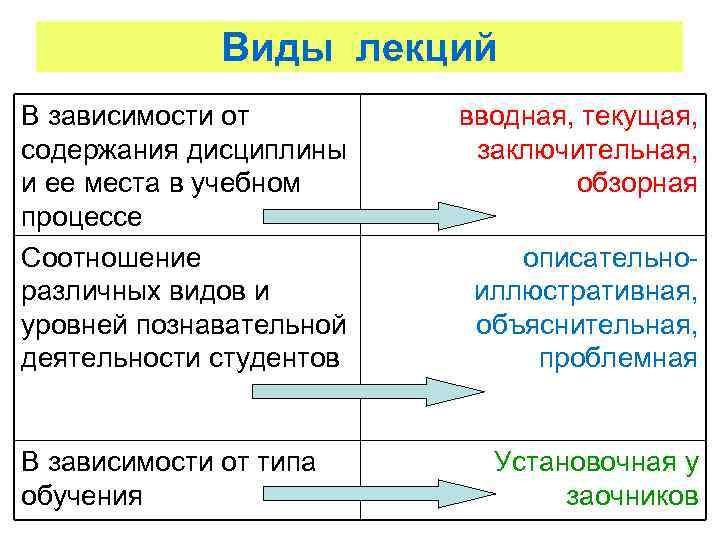 Виды лекций

| | |
|---|---|
| В зависимости от содержания дисциплины и ее места в учебном процессе | вводная, текущая, заключительная, обзорная |
| Соотношение различных видов и уровней познавательной деятельности студентов | описательно-иллюстративная, объяснительная, проблемная |
| В зависимости от типа обучения | Установочная у заочников |